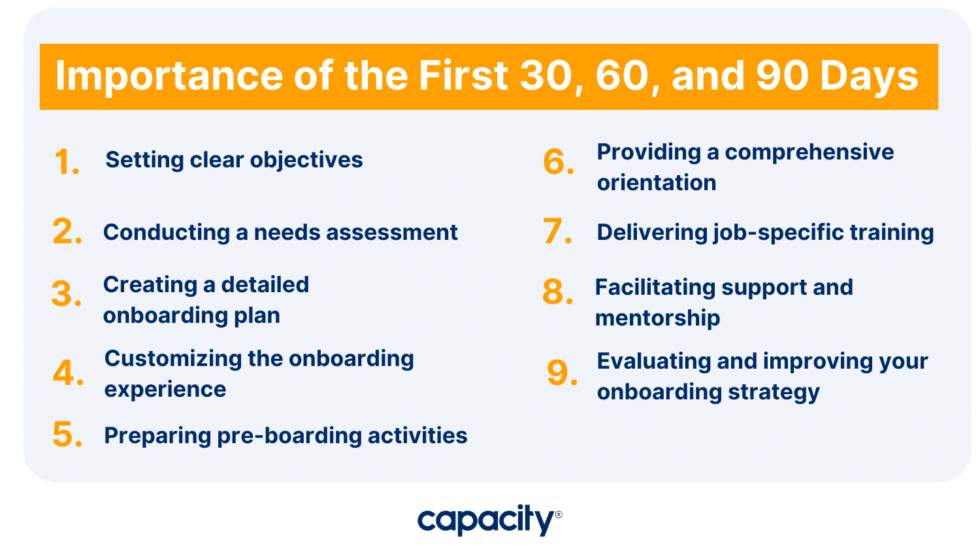 Importance of the First 30, 60, and 90 Days

1. Setting clear objectives

2. Conducting a needs assessment

3. Creating a detailed onboarding plan

4. Customizing the onboarding experience

5. Preparing pre-boarding activities

6. Providing a comprehensive orientation

7. Delivering job-specific training

8. Facilitating support and mentorship

9. Evaluating and improving your onboarding strategy

capacity®